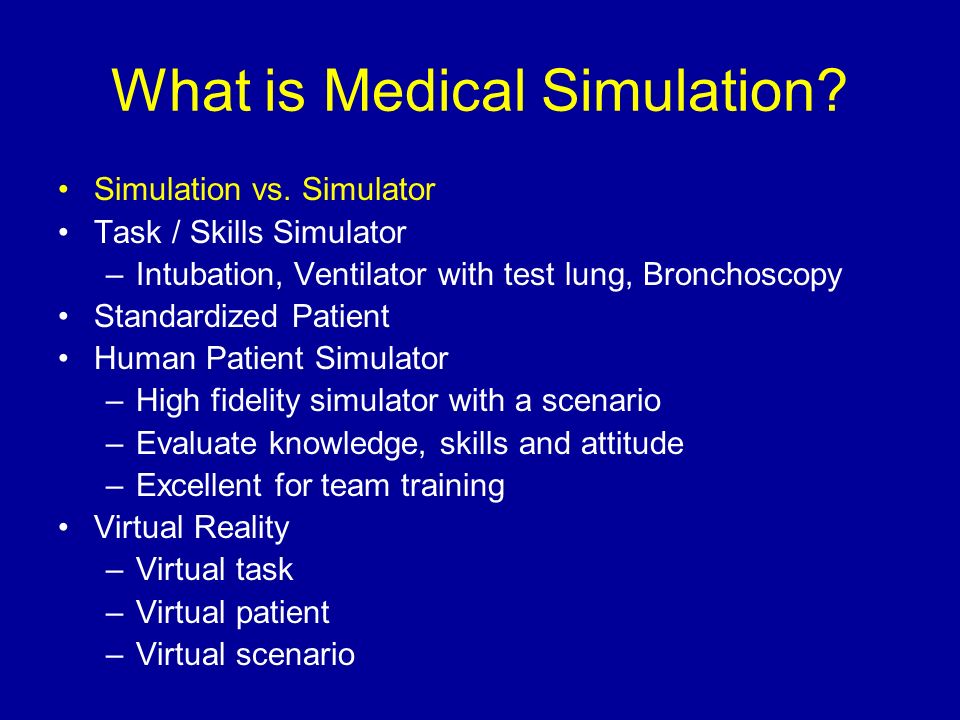 What is Medical Simulation?

• Simulation vs. Simulator
• Task / Skills Simulator
– Intubation, Ventilator with test lung, Bronchoscopy
• Standardized Patient
• Human Patient Simulator
– High fidelity simulator with a scenario
– Evaluate knowledge, skills and attitude
– Excellent for team training
• Virtual Reality
– Virtual task
– Virtual patient
– Virtual scenario